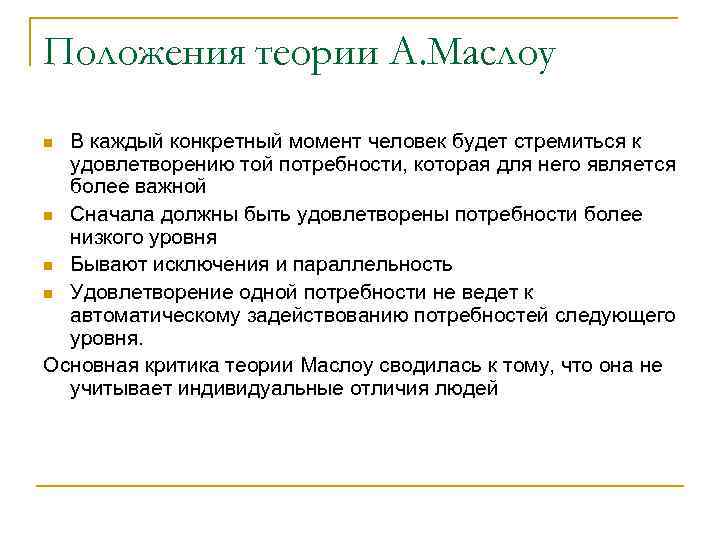 Положения теории А.Маслоу

- В каждый конкретный момент человек будет стремиться к удовлетворению той потребности, которая для него является более важной
- Сначала должны быть удовлетворены потребности более низкого уровня
- Бывают исключения и параллельность
- Удовлетворение одной потребности не ведет к автоматическому задействованию потребностей следующего уровня.

Основная критика теории Маслоу сводилась к тому, что она не учитывает индивидуальные отличия людей